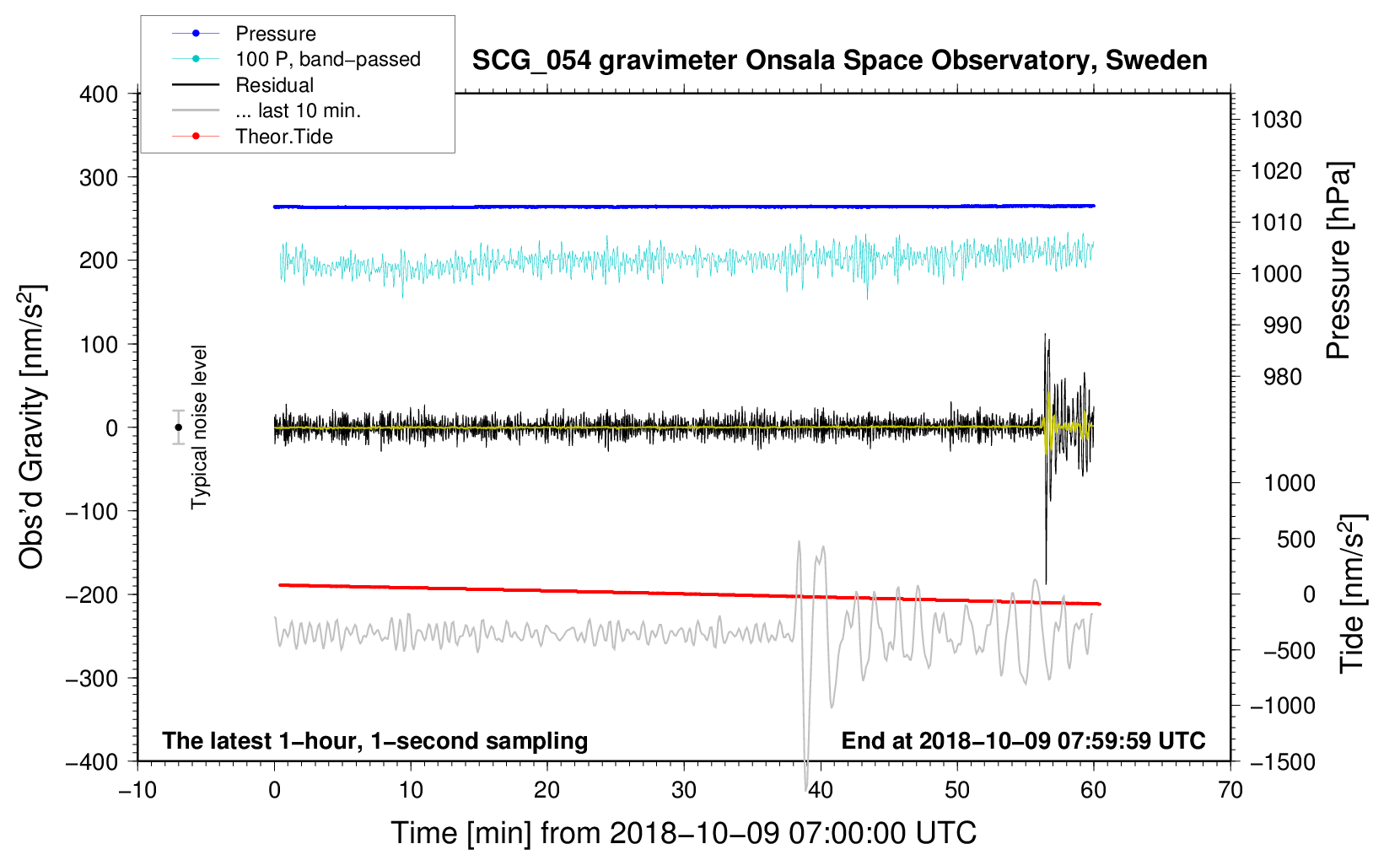 Pressure
100 P, band−passed
Residual
... last 10 min.
Theor.Tide

SCG_054 gravimeter Onsala Space Observatory, Sweden

400
300
200
100
0
−100
−200
−300
−400

Obs'd Gravity [nm/s$^2$]

Typical noise level

1030
1020
1010
1000
990
980

Pressure [hPa]

1000
500
0
−500
−1000
−1500

Tide [nm/s$^2$]

The latest 1−hour, 1−second sampling

End at 2018−10−09 07:59:59 UTC

−10
0
10
20
30
40
50
60
70

Time [min] from 2018−10−09 07:00:00 UTC